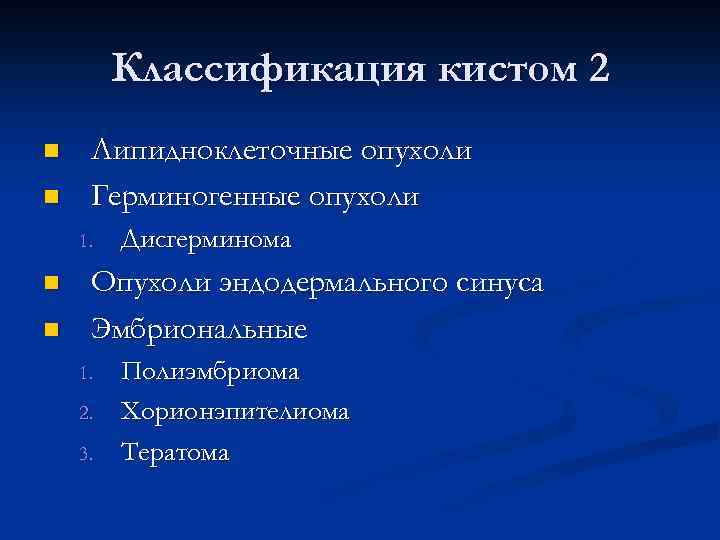 Классификация кистом 2

- Липидноклеточные опухоли
- Герминогенные опухоли

1. Дисгерминома

- Опухоли эндодермального синуса
- Эмбриональные

1. Полиэмбриома
2. Хорионэпителиома
3. Тератома